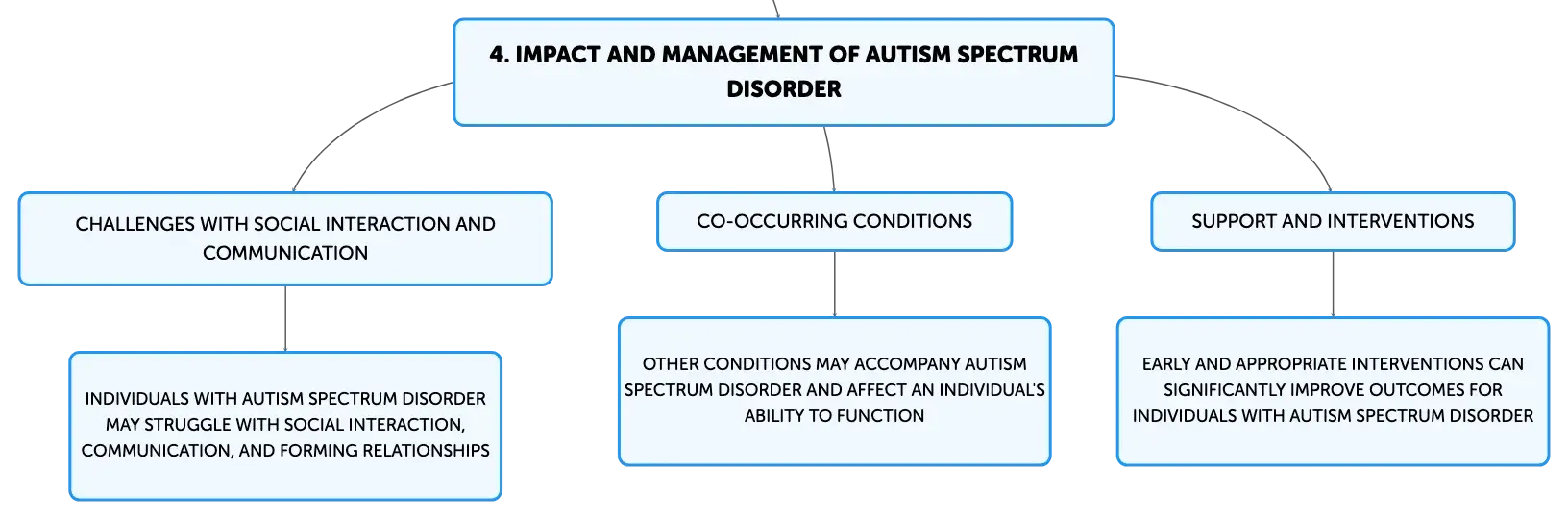 4. IMPACT AND MANAGEMENT OF AUTISM SPECTRUM DISORDER

CHALLENGES WITH SOCIAL INTERACTION AND COMMUNICATION

INDIVIDUALS WITH AUTISM SPECTRUM DISORDER MAY STRUGGLE WITH SOCIAL INTERACTION, COMMUNICATION, AND FORMING RELATIONSHIPS

CO-OCCURRING CONDITIONS

OTHER CONDITIONS MAY ACCOMPANY AUTISM SPECTRUM DISORDER AND AFFECT AN INDIVIDUAL'S ABILITY TO FUNCTION

SUPPORT AND INTERVENTIONS

EARLY AND APPROPRIATE INTERVENTIONS CAN SIGNIFICANTLY IMPROVE OUTCOMES FOR INDIVIDUALS WITH AUTISM SPECTRUM DISORDER